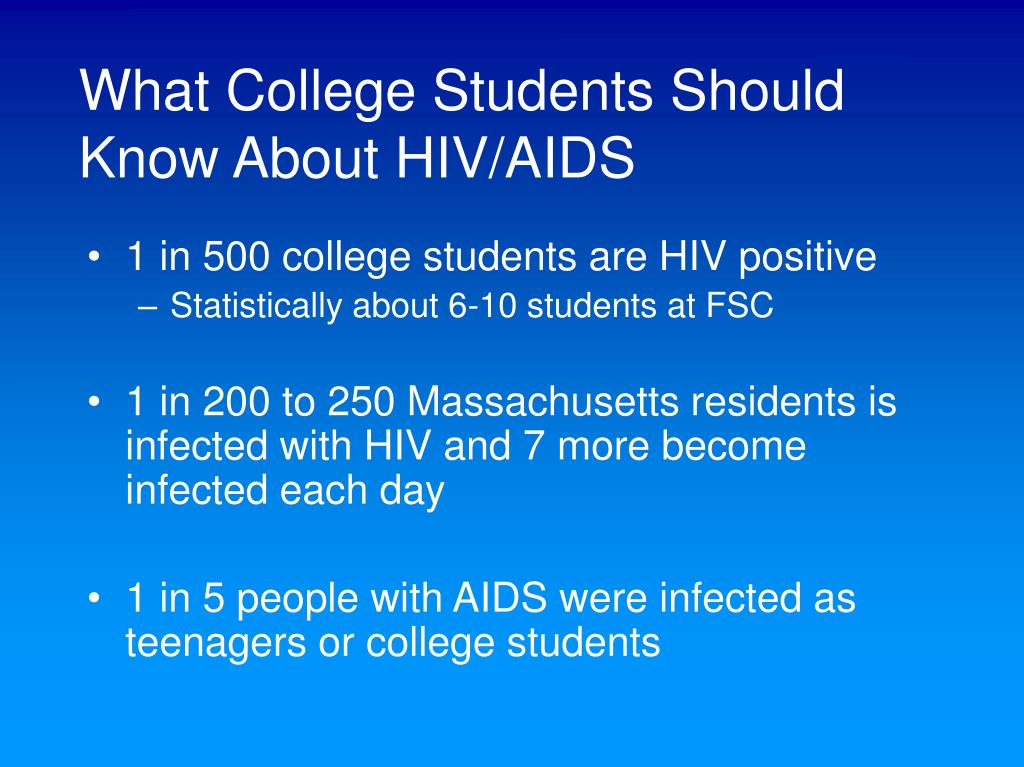 What College Students Should Know About HIV/AIDS

• 1 in 500 college students are HIV positive
– Statistically about 6-10 students at FSC

• 1 in 200 to 250 Massachusetts residents is infected with HIV and 7 more become infected each day

• 1 in 5 people with AIDS were infected as teenagers or college students